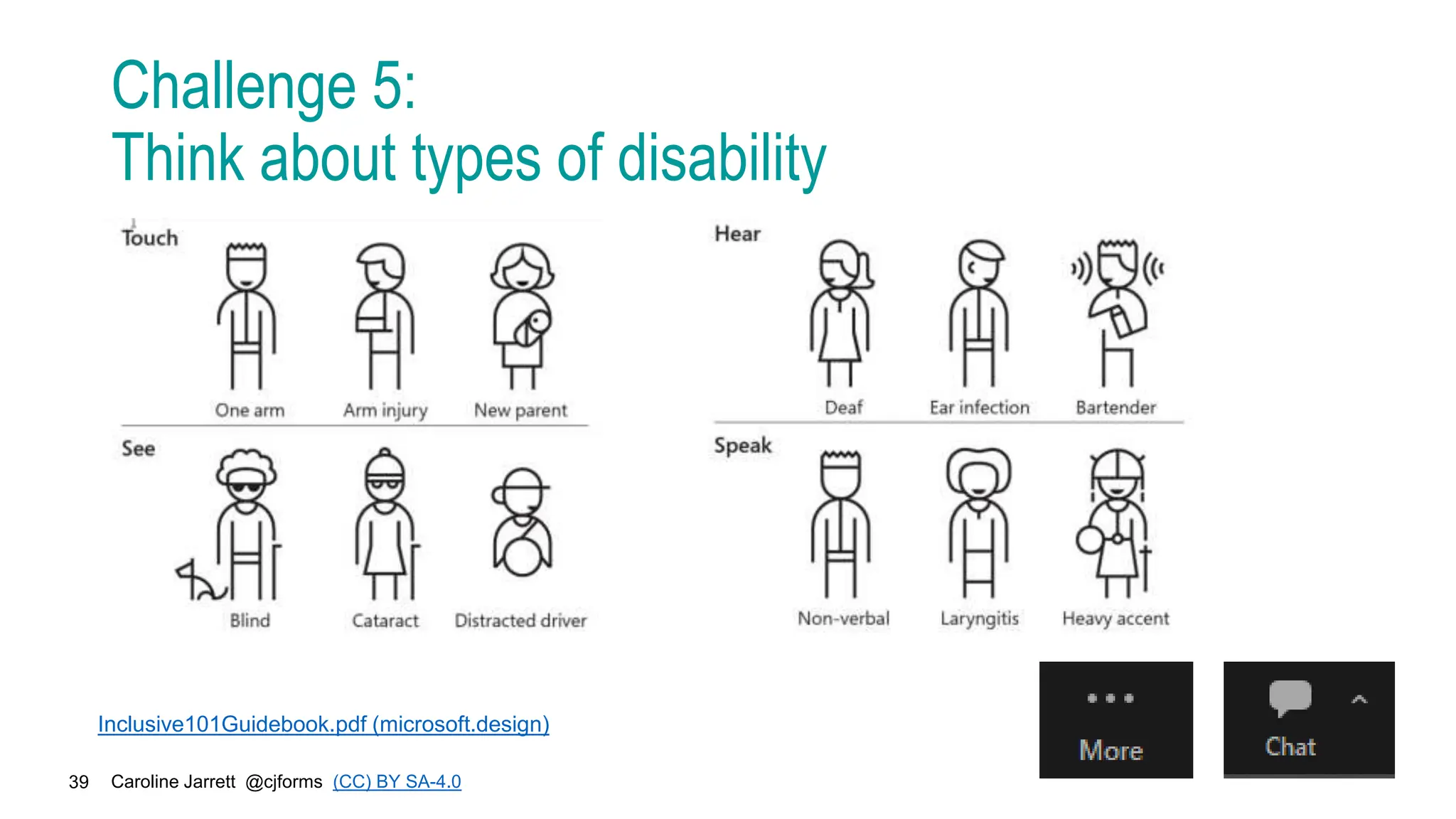 Challenge 5:
Think about types of disability

Touch

One arm
Arm injury
New parent

See

Blind
Cataract
Distracted driver

Hear

Deaf
Ear infection
Bartender

Speak

Non-verbal
Laryngitis
Heavy accent

Inclusive101Guidebook.pdf (microsoft.design)

More

Chat

39 Caroline Jarrett @cjforms (CC) BY SA-4.0